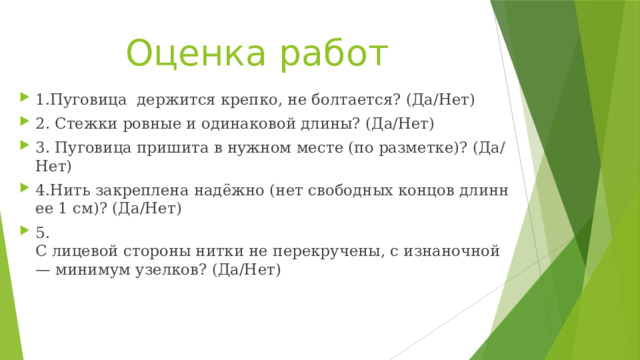 Оценка работ

1.Пуговица держится крепко, не болтается? (Да/Нет)

2. Стежки ровные и одинаковой длины? (Да/Нет)

3. Пуговица пришита в нужном месте (по разметке)? (Да/Нет)

4.Нить закреплена надёжно (нет свободных концов длиннее 1 см)? (Да/Нет)

5.
С лицевой стороны нитки не перекручены, с изнаночной — минимум узелков? (Да/Нет)